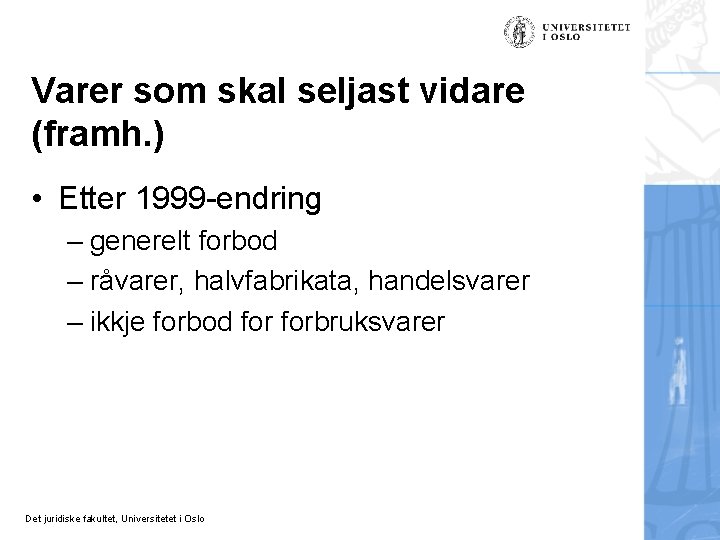 UNIVERSITETET
I OSLO

Varer som skal seljast vidare (framh.)

• Etter 1999-endring
– generelt forbod
– råvarer, halvfabrikata, handelsvarer
– ikkje forbod for forbruksvarer

Det juridiske fakultet, Universitetet i Oslo